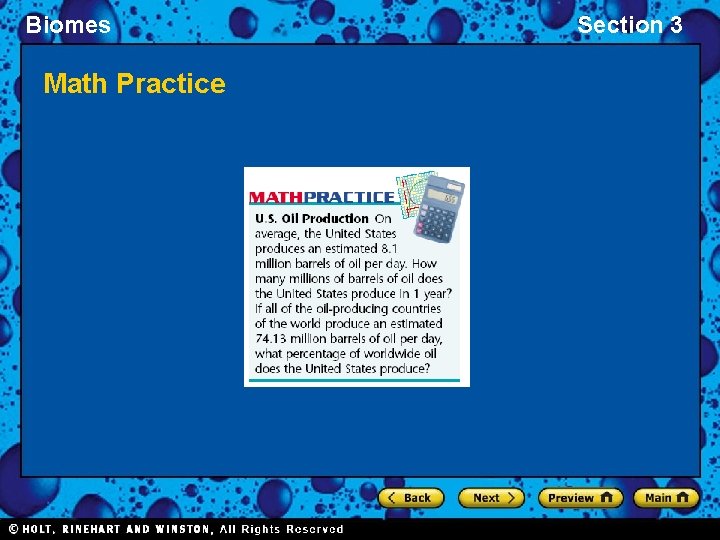 Biomes

Section 3

Math Practice

MATHPRACTICE

U.S. Oil Production On average, the United States produces an estimated 8.1 million barrels of oil per day. How many millions of barrels of oil does the United States produce in 1 year? If all of the oil-producing countries of the world produce an estimated 74.13 million barrels of oil per day, what percentage of worldwide oil does the United States produce?

Back

Next

Preview

Main

© HOLT, RINEHART AND WINSTON, All Rights Reserved